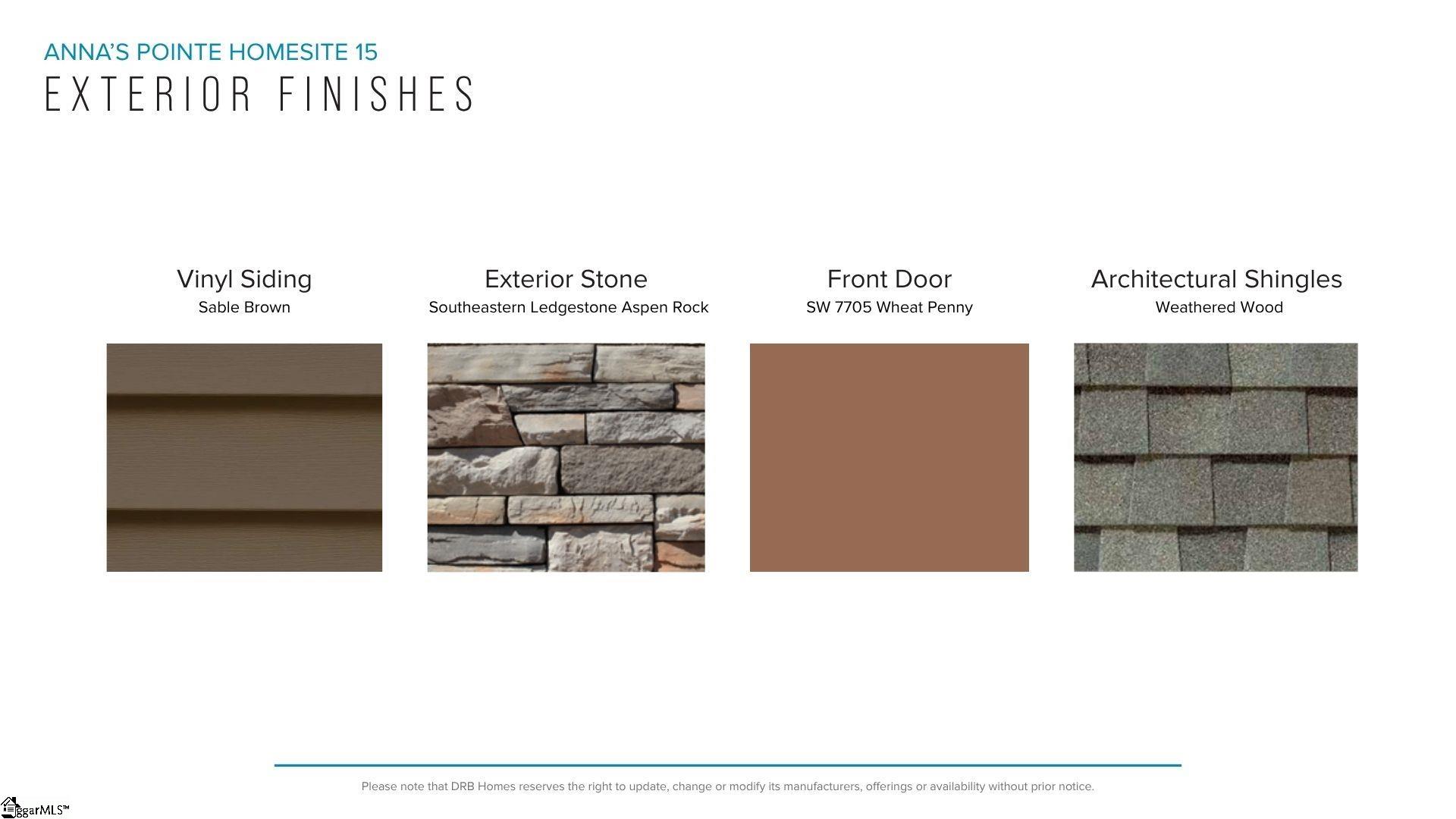 ANNA'S POINTE HOMESITE 15
EXTERIOR FINISHES

Vinyl Siding
Sable Brown

Exterior Stone
Southeastern Ledgestone Aspen Rock

Front Door
SW 7705 Wheat Penny

Architectural Shingles
Weathered Wood

Please note that DRB Homes reserves the right to update, change or modify its manufacturers, offerings or availability without prior notice.

ggarMLS™